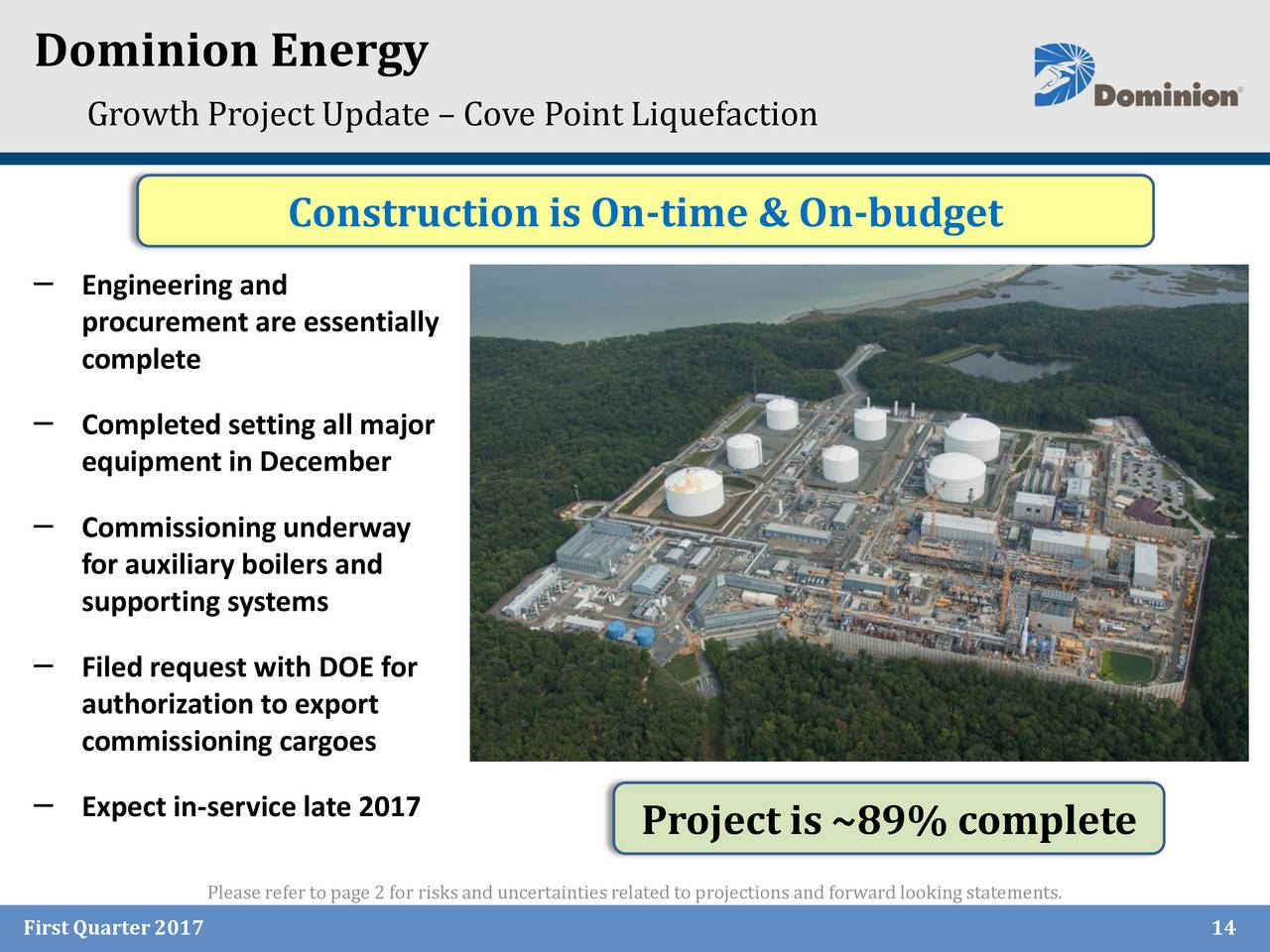 Dominion Energy

Growth Project Update – Cove Point Liquefaction

Dominion®

Construction is On-time & On-budget

– Engineering and procurement are essentially complete

– Completed setting all major equipment in December

– Commissioning underway for auxiliary boilers and supporting systems

– Filed request with DOE for authorization to export commissioning cargoes

– Expect in-service late 2017

Project is ~89% complete

Please refer to page 2 for risks and uncertainties related to projections and forward looking statements.

First Quarter 2017

14